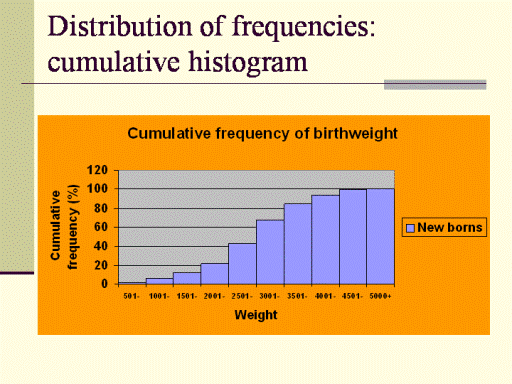 Distribution of frequencies: cumulative histogram

Cumulative frequency of birthweight

Cumulative frequency (%)

120
100
80
60
40
20
0

501- 1001- 1501- 2001- 2501- 3001- 3501- 4001- 4501- 5000+

Weight

New borns